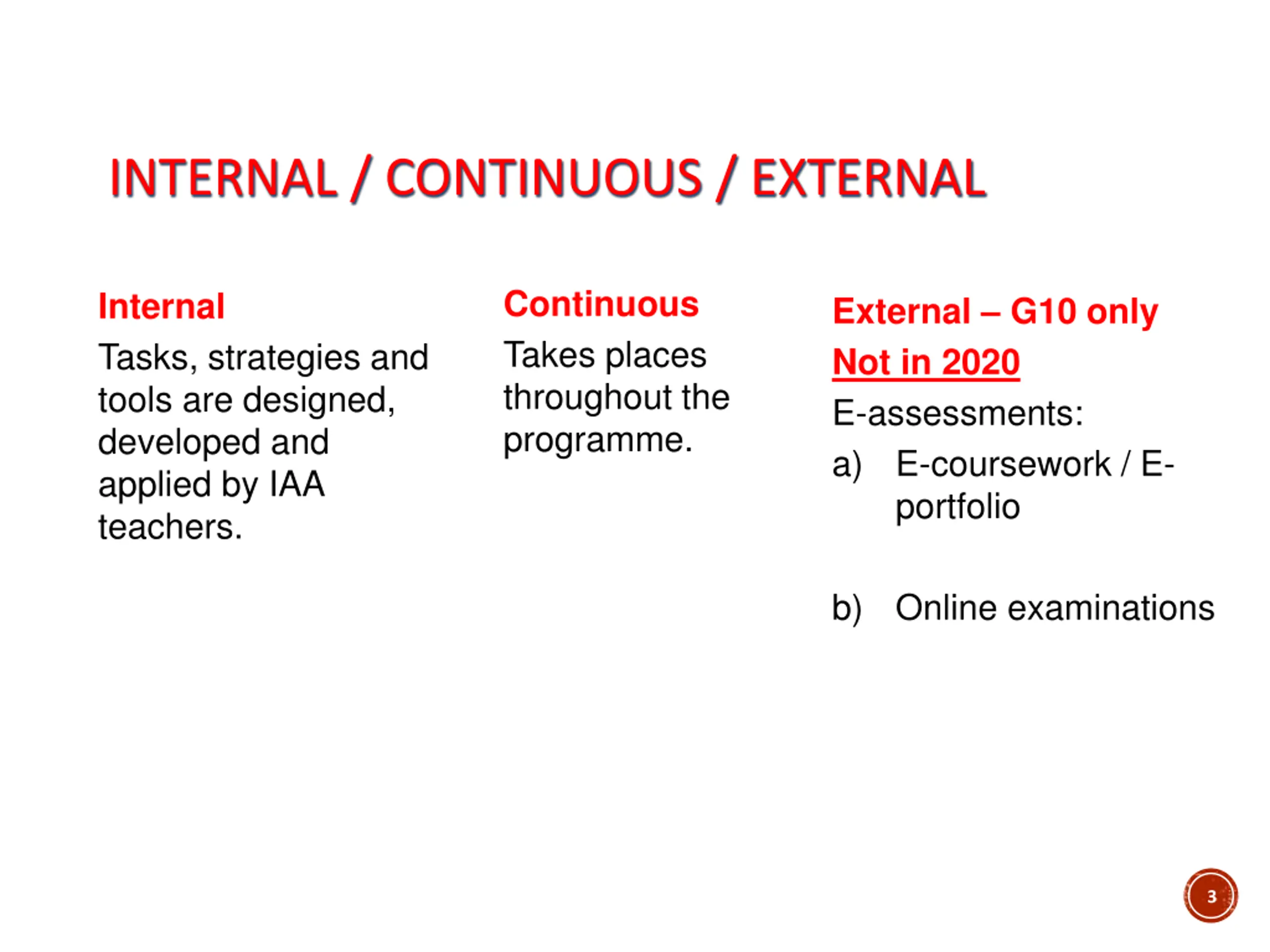 INTERNAL / CONTINUOUS / EXTERNAL

Internal

Tasks, strategies and tools are designed, developed and applied by IAA teachers.

Continuous

Takes places throughout the programme.

External – G10 only

Not in 2020

E-assessments:

a) E-coursework / E-portfolio

b) Online examinations

3